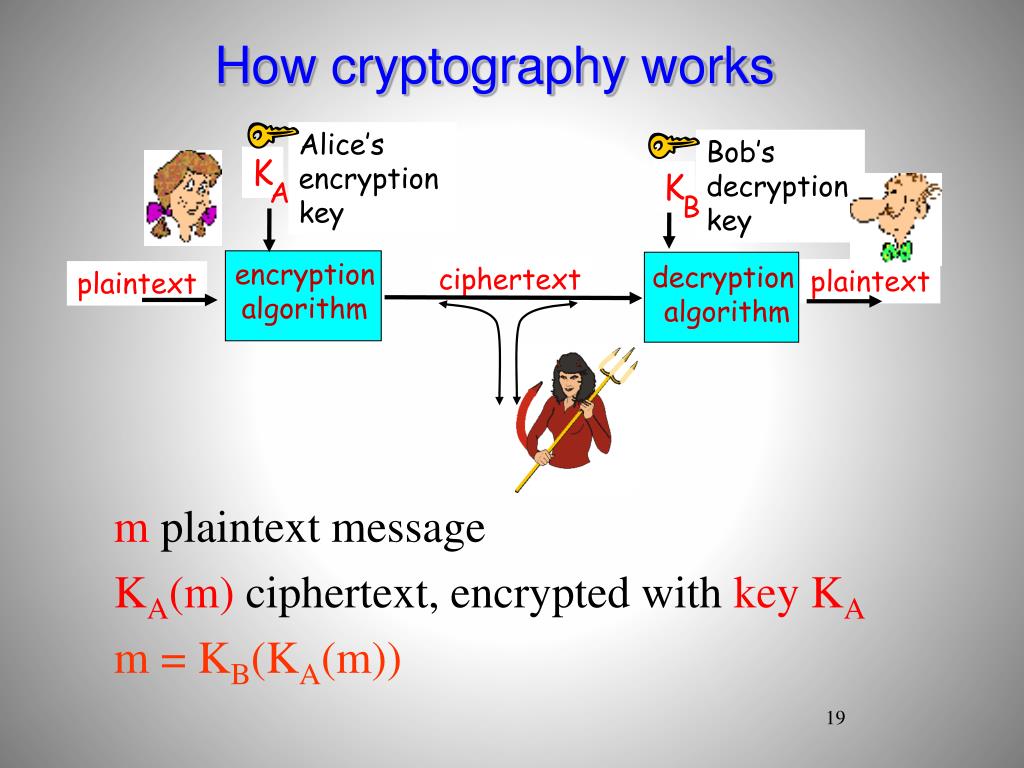 How cryptography works

$K_A$ Alice's encryption key

$K_B$ Bob's decryption key

plaintext

encryption algorithm

ciphertext

decryption algorithm

plaintext

m plaintext message

$K_A(m)$ ciphertext, encrypted with key $K_A$

$m = K_B(K_A(m))$

19